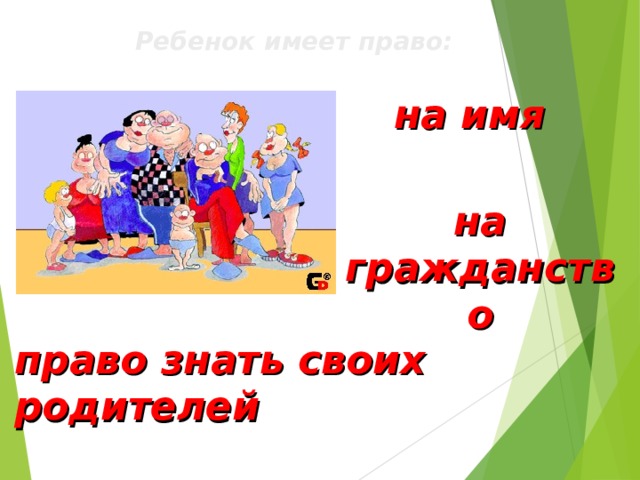 Ребенок имеет право:

на имя

на гражданство

право знать своих родителей